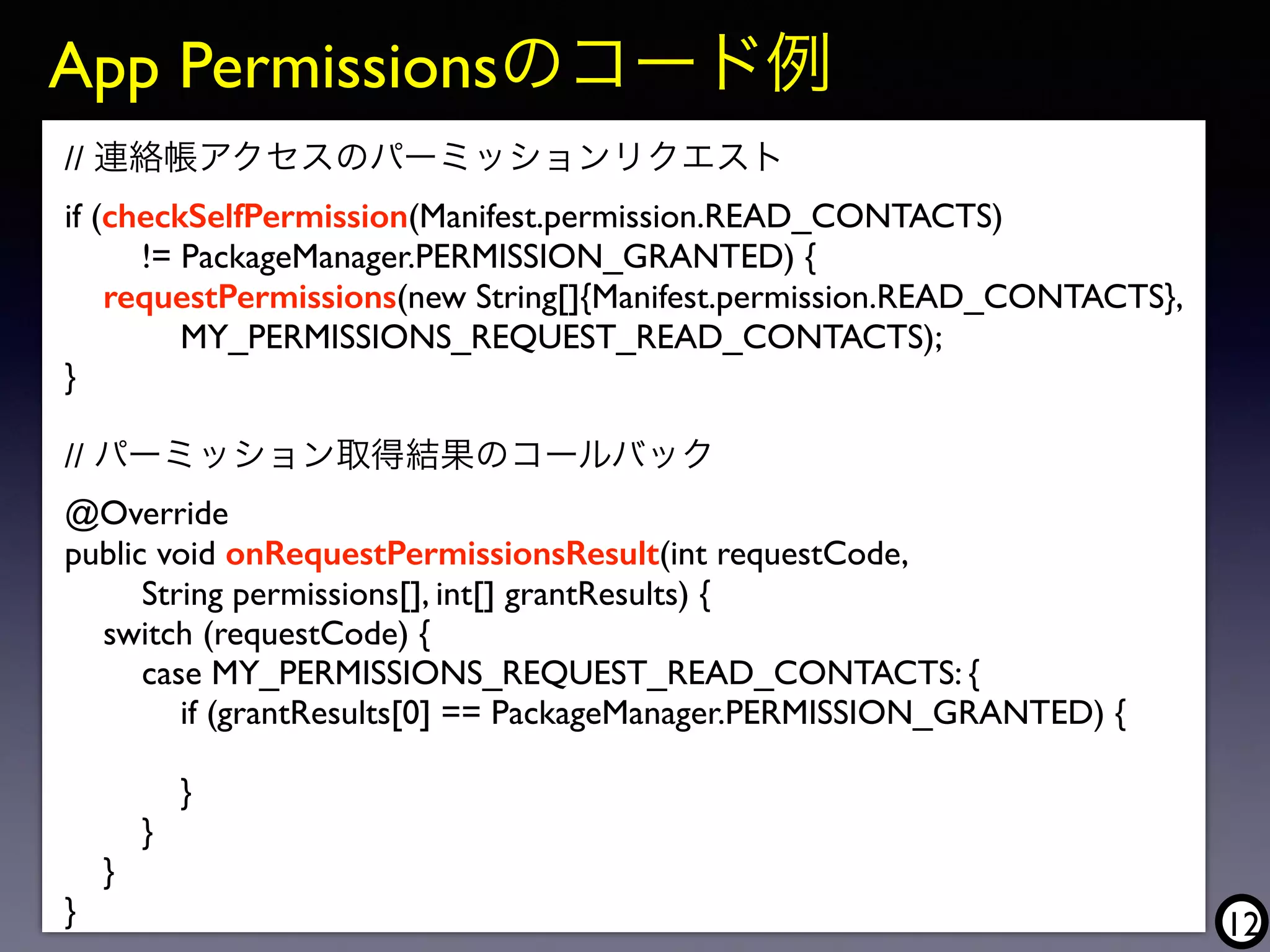 App Permissionsのコード例

// 連絡帳アクセスのパーミッションリクエスト

if (checkSelfPermission(Manifest.permission.READ_CONTACTS)
!= PackageManager.PERMISSION_GRANTED) {
requestPermissions(new String[]{Manifest.permission.READ_CONTACTS},
MY_PERMISSIONS_REQUEST_READ_CONTACTS);
}

// パーミッション取得結果のコールバック

@Override
public void onRequestPermissionsResult(int requestCode,
String permissions[], int[] grantResults) {
switch (requestCode) {
case MY_PERMISSIONS_REQUEST_READ_CONTACTS: {
if (grantResults[0] == PackageManager.PERMISSION_GRANTED) {

}
}
}
}

12